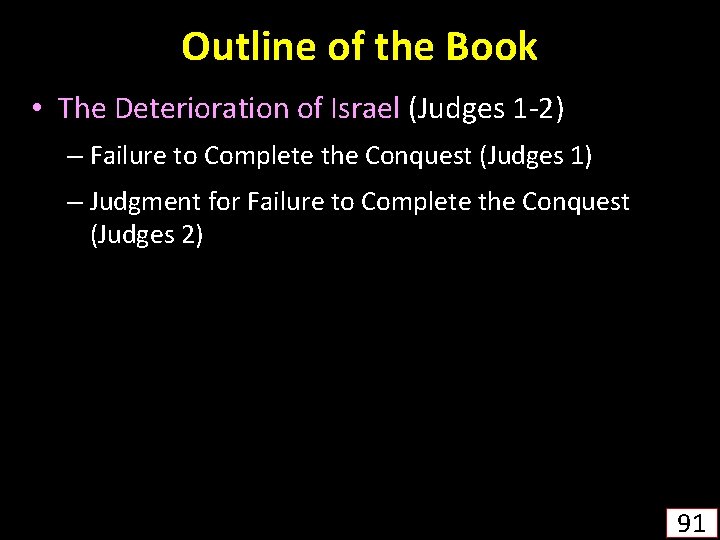 Outline of the Book

• The Deterioration of Israel (Judges 1-2)

– Failure to Complete the Conquest (Judges 1)

– Judgment for Failure to Complete the Conquest (Judges 2)

91